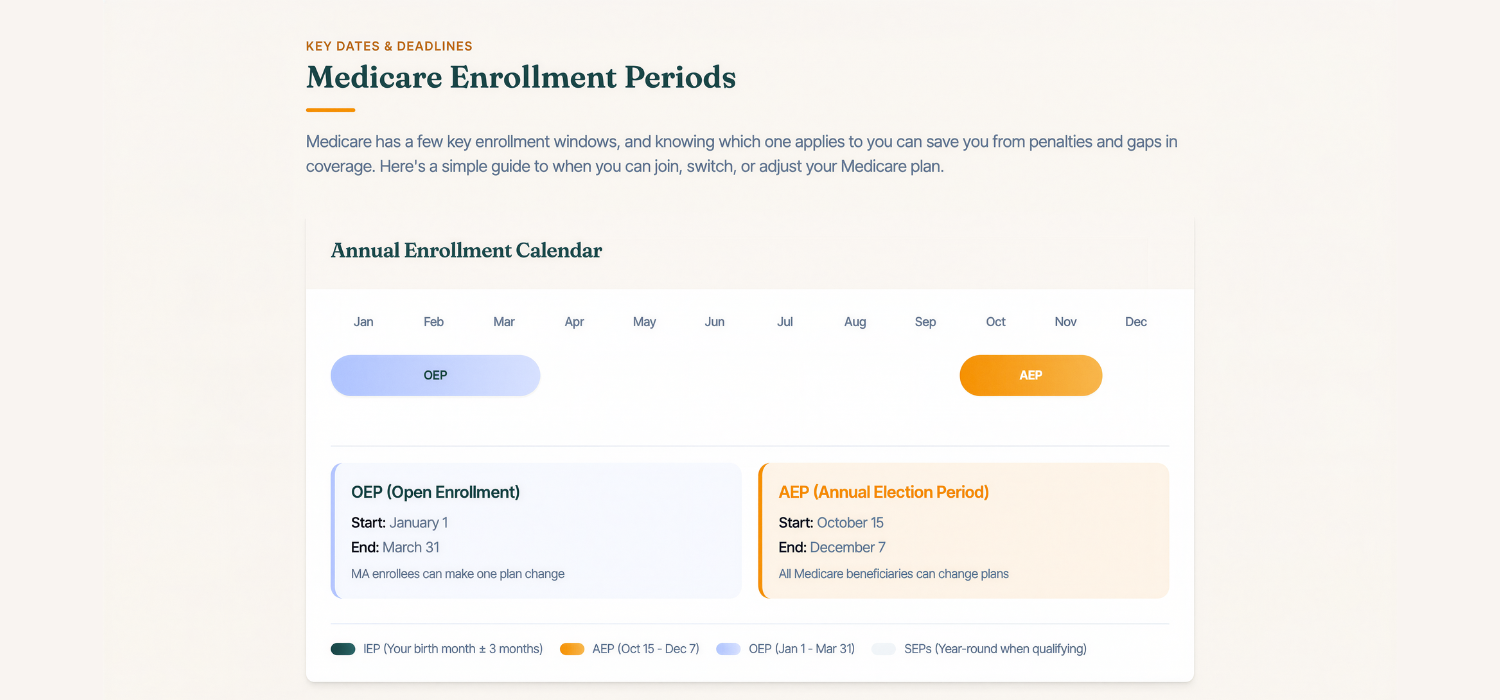 KEY DATES & DEADLINES

Medicare Enrollment Periods

Medicare has a few key enrollment windows, and knowing which one applies to you can save you from penalties and gaps in coverage. Here's a simple guide to when you can join, switch, or adjust your Medicare plan.

Annual Enrollment Calendar

Jan Feb Mar Apr May Jun Jul Aug Sep Oct Nov Dec

OEP

AEP

OEP (Open Enrollment)

Start: January 1

End: March 31

MA enrollees can make one plan change

AEP (Annual Election Period)

Start: October 15

End: December 7

All Medicare beneficiaries can change plans

IEP (Your birth month ± 3 months) AEP (Oct 15 - Dec 7) OEP (Jan 1 - Mar 31) SEPs (Year-round when qualifying)